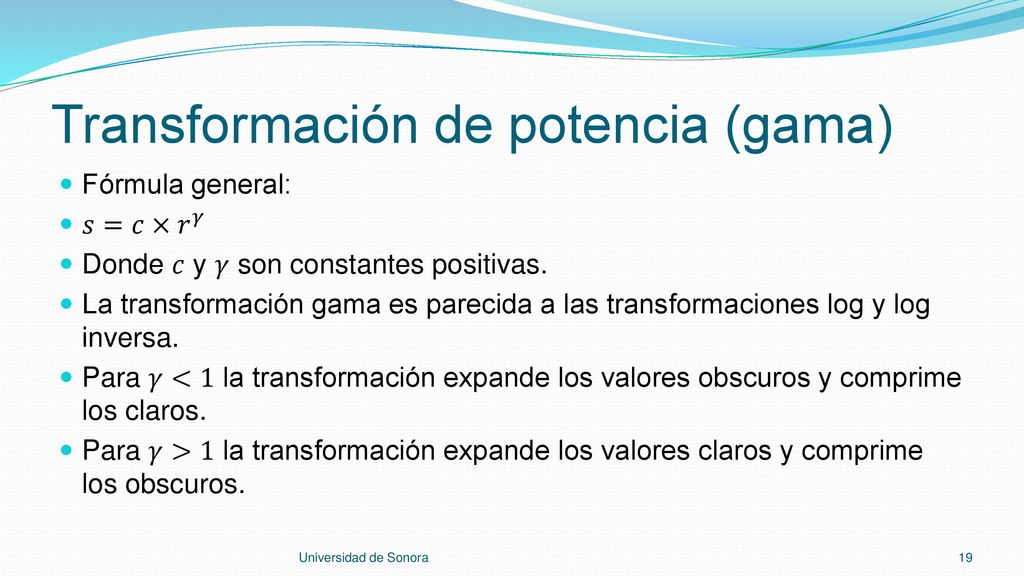 Transformación de potencia (gama)

Fórmula general:

$s = c \times r^{\gamma}$

Donde $c$ y $\gamma$ son constantes positivas.

La transformación gama es parecida a las transformaciones log y log inversa.

Para $\gamma < 1$ la transformación expande los valores obscuros y comprime los claros.

Para $\gamma > 1$ la transformación expande los valores claros y comprime los obscuros.

Universidad de Sonora

19